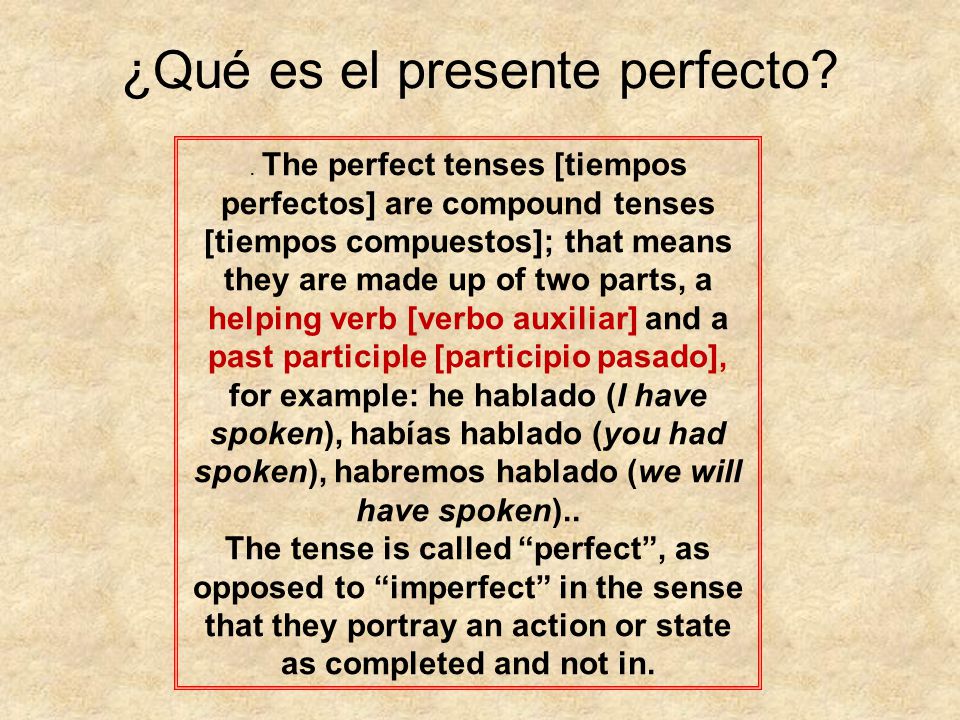 ¿Qué es el presente perfecto?

. The perfect tenses [tiempos perfectos] are compound tenses [tiempos compuestos]; that means they are made up of two parts, a helping verb [verbo auxiliar] and a past participle [participio pasado], for example: he hablado (I have spoken), habías hablado (you had spoken), habremos hablado (we will have spoken)..
The tense is called “perfect”, as opposed to “imperfect” in the sense that they portray an action or state as completed and not in.